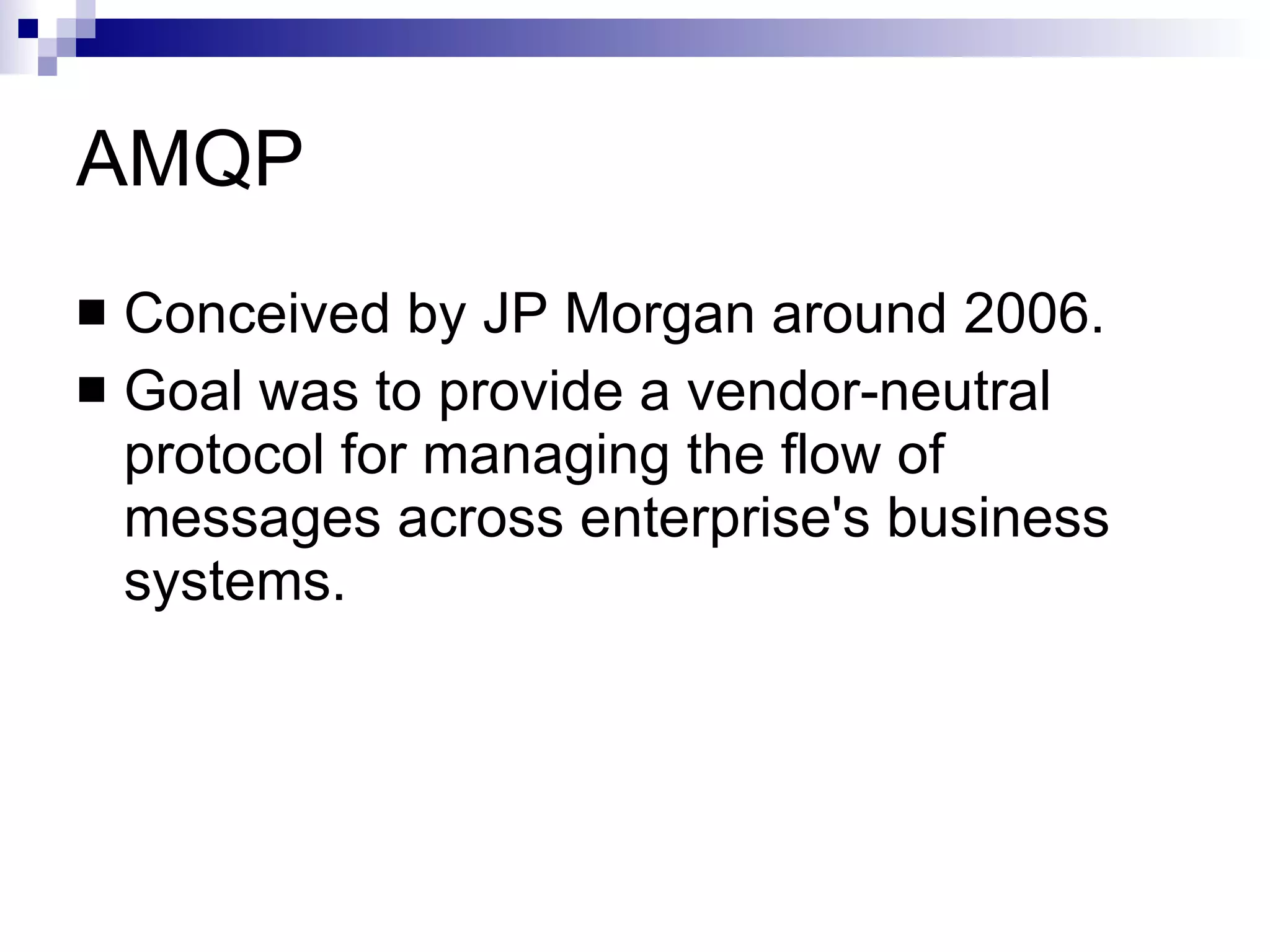 AMQP

■ Conceived by JP Morgan around 2006.

■ Goal was to provide a vendor-neutral protocol for managing the flow of messages across enterprise's business systems.